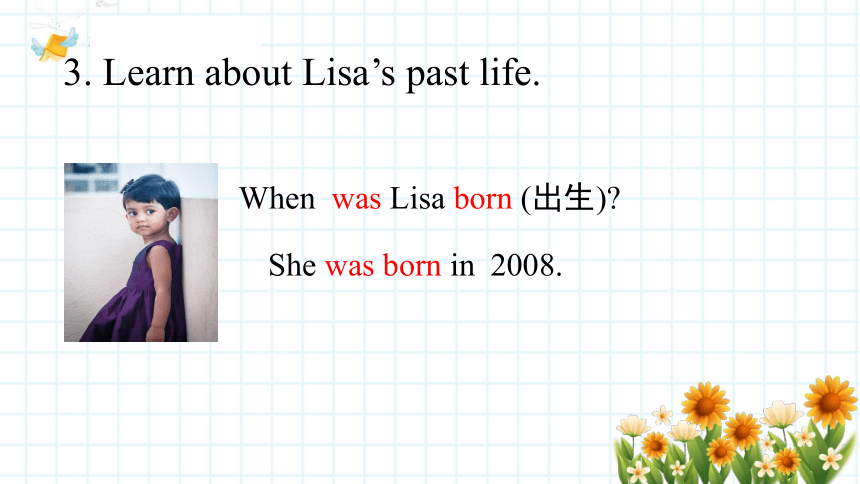 3. Learn about Lisa’s past life.

When was Lisa born (出生)?

She was born in 2008.